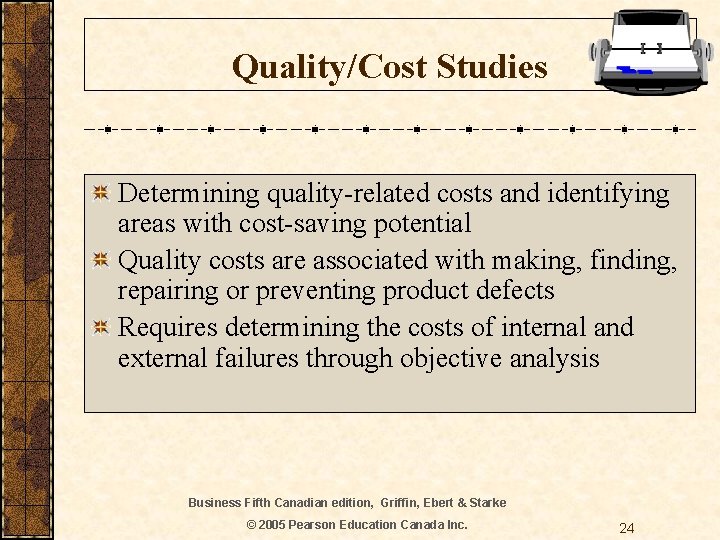 Quality/Cost Studies

Determining quality-related costs and identifying areas with cost-saving potential

Quality costs are associated with making, finding, repairing or preventing product defects

Requires determining the costs of internal and external failures through objective analysis

Business Fifth Canadian edition, Griffin, Ebert & Starke

© 2005 Pearson Education Canada Inc.

24